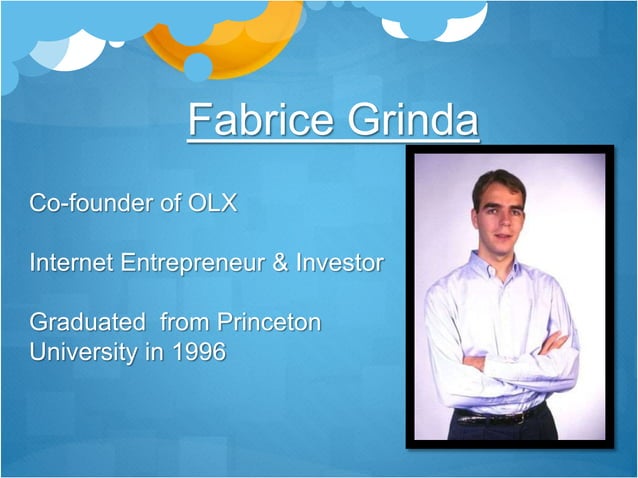 Fabrice Grinda

Co-founder of OLX

Internet Entrepreneur & Investor

Graduated from Princeton University in 1996